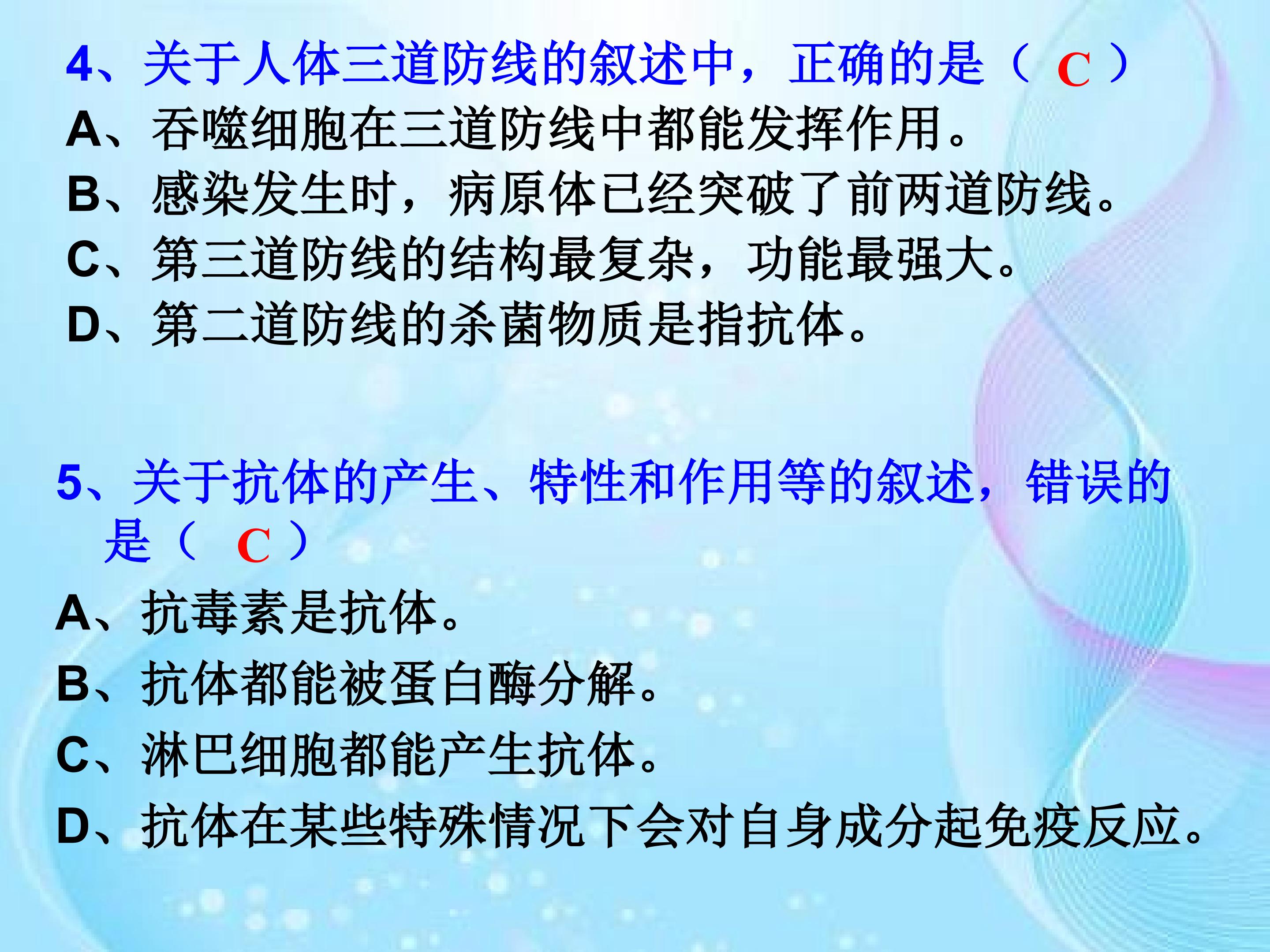 4、关于人体三道防线的叙述中，正确的是（ C ）
A、吞噬细胞在三道防线中都能发挥作用。
B、感染发生时，病原体已经突破了前两道防线。
C、第三道防线的结构最复杂，功能最强大。
D、第二道防线的杀菌物质是指抗体。

5、关于抗体的产生、特性和作用等的叙述，错误的是（ C ）
A、抗毒素是抗体。
B、抗体都能被蛋白酶分解。
C、淋巴细胞都能产生抗体。
D、抗体在某些特殊情况下会对自身成分起免疫反应。